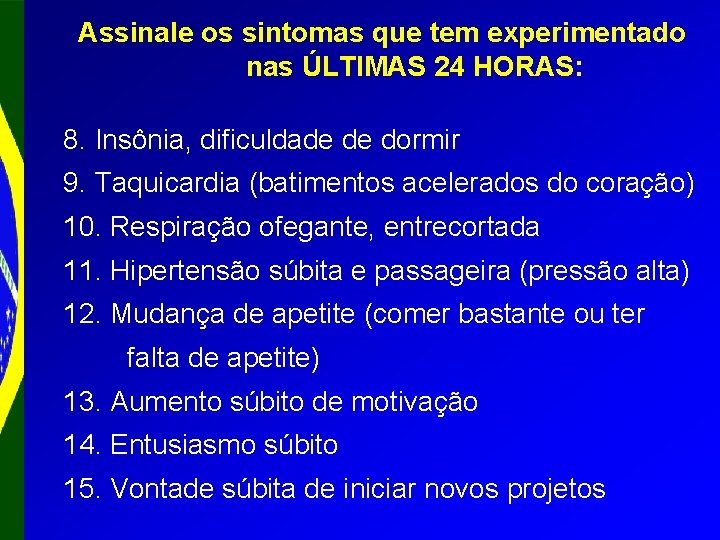 Assinale os sintomas que tem experimentado nas ÚLTIMAS 24 HORAS:

8. Insônia, dificuldade de dormir
9. Taquicardia (batimentos acelerados do coração)
10. Respiração ofegante, entrecortada
11. Hipertensão súbita e passageira (pressão alta)
12. Mudança de apetite (comer bastante ou ter falta de apetite)
13. Aumento súbito de motivação
14. Entusiasmo súbito
15. Vontade súbita de iniciar novos projetos